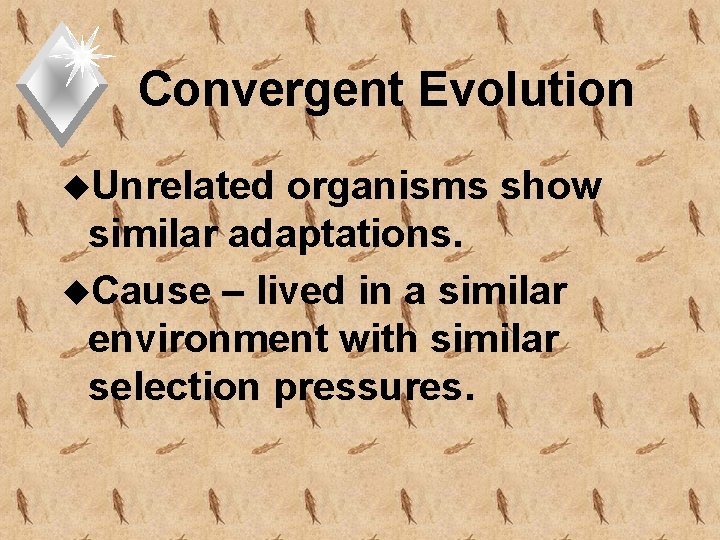 Convergent Evolution

◆Unrelated organisms show similar adaptations.

◆Cause – lived in a similar environment with similar selection pressures.